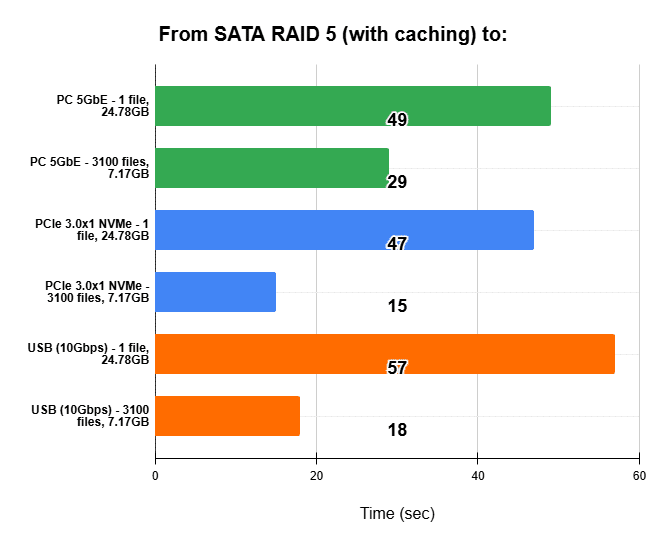 From SATA RAID 5 (with caching) to:

PC 5GbE - 1 file, 24.78GB
49

PC 5GbE - 3100 files, 7.17GB
29

PCIe 3.0x1 NVMe - 1 file, 24.78GB
47

PCIe 3.0x1 NVMe - 3100 files, 7.17GB
15

USB (10Gbps) - 1 file, 24.78GB
57

USB (10Gbps) - 3100 files, 7.17GB
18

0
20
40
60

Time (sec)